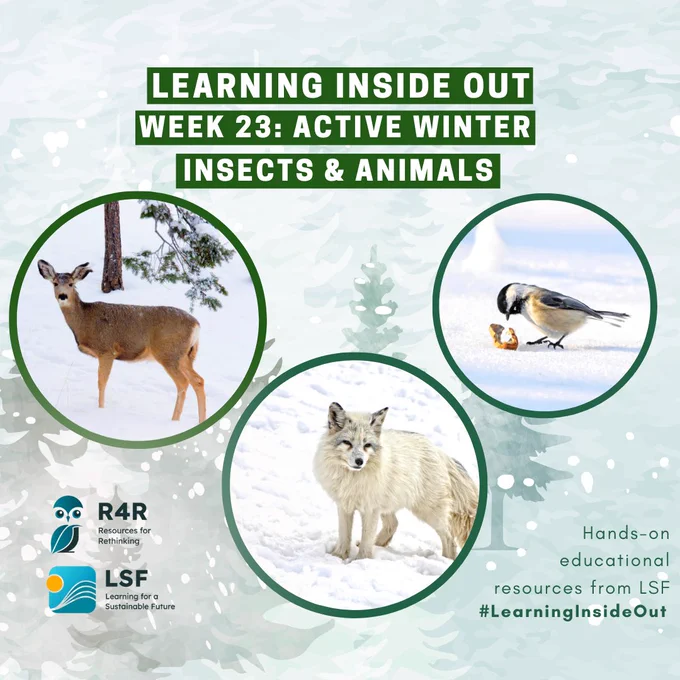 LEARNING INSIDE OUT
WEEK 23: ACTIVE WINTER INSECTS & ANIMALS

R4R
Resources for Rethinking

LSF
Learning for a Sustainable Future

Hands-on educational resources from LSF
#LearningInsideOut